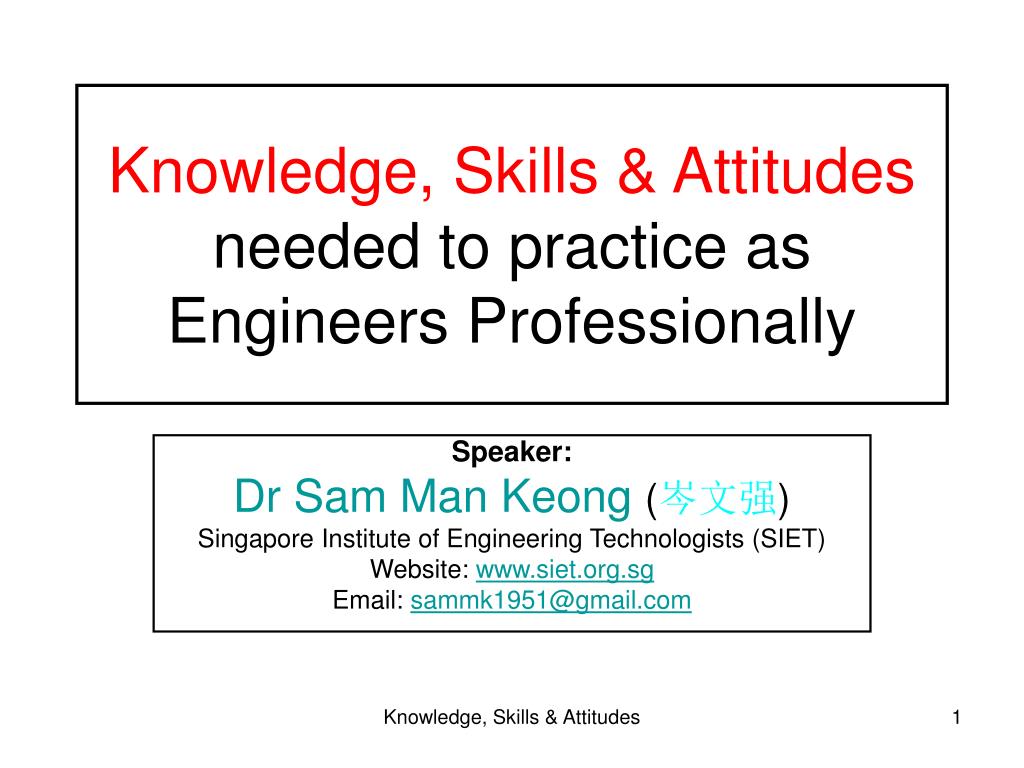 Knowledge, Skills & Attitudes needed to practice as Engineers Professionally

Speaker:
Dr Sam Man Keong (岑文强)
Singapore Institute of Engineering Technologists (SIET)
Website: www.siet.org.sg
Email: sammk1951@gmail.com

Knowledge, Skills & Attitudes

1